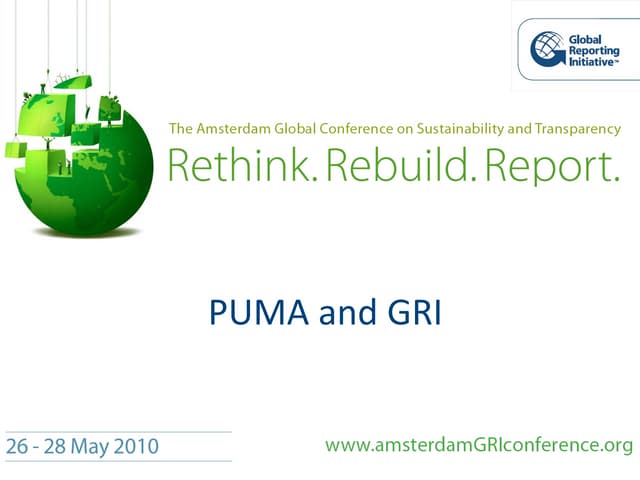 Global Reporting Initiative™

The Amsterdam Global Conference on Sustainability and Transparency

Rethink. Rebuild. Report.

PUMA and GRI

26 - 28 May 2010

www.amsterdamGRIconference.org